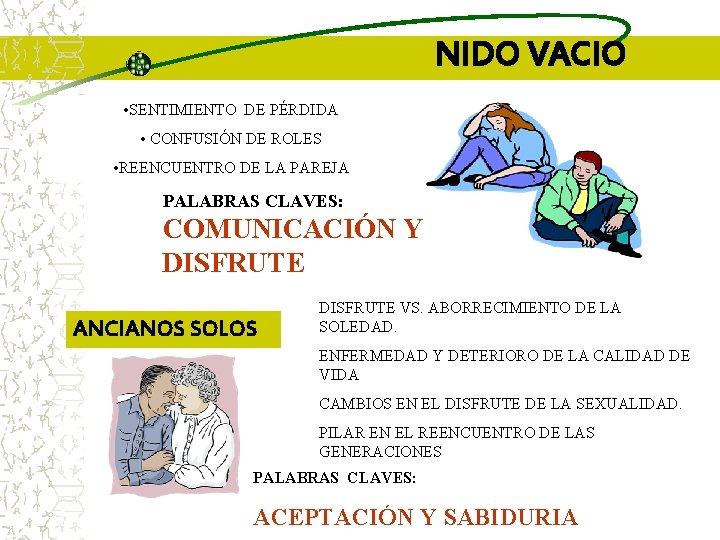 NIDO VACIO

•SENTIMIENTO DE PÉRDIDA

• CONFUSIÓN DE ROLES

•REENCUENTRO DE LA PAREJA

PALABRAS CLAVES:

COMUNICACIÓN Y DISFRUTE

ANCIANOS SOLOS

DISFRUTE VS. ABORRECIMIENTO DE LA SOLEDAD.

ENFERMEDAD Y DETERIORO DE LA CALIDAD DE VIDA

CAMBIOS EN EL DISFRUTE DE LA SEXUALIDAD.

PILAR EN EL REENCUENTRO DE LAS GENERACIONES

PALABRAS CLAVES:

ACEPTACIÓN Y SABIDURIA